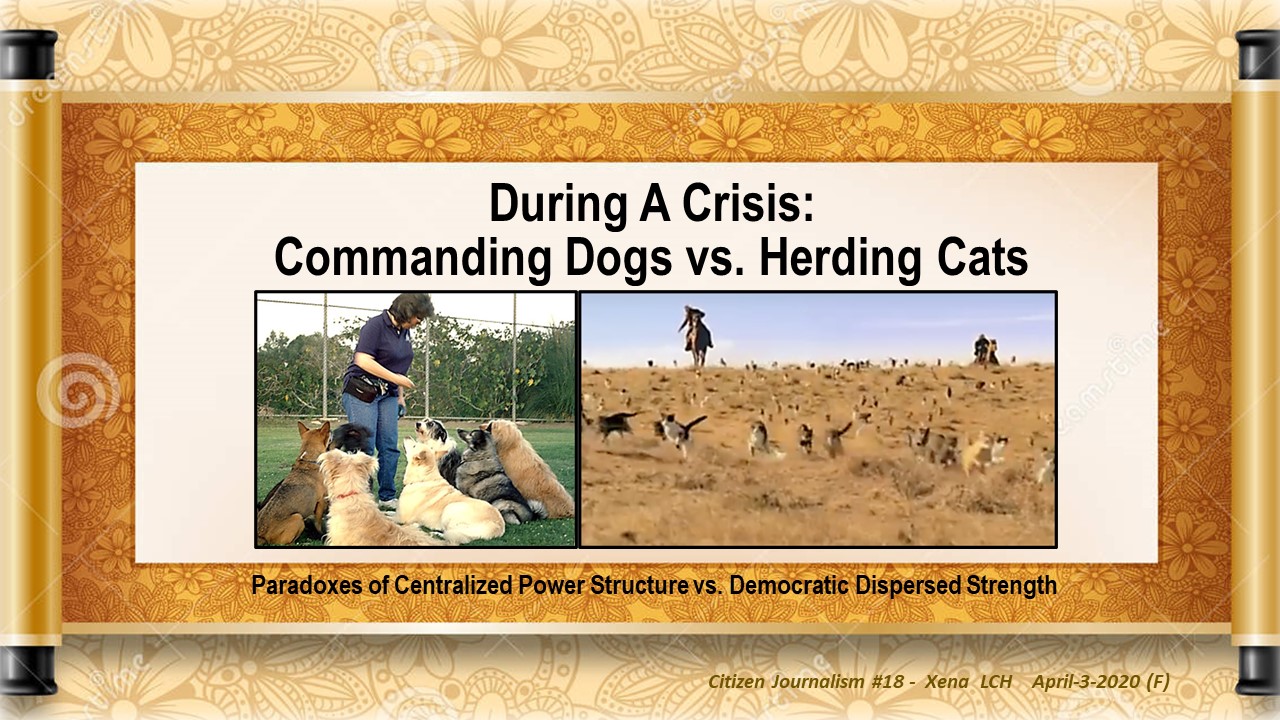 During A Crisis:
Commanding Dogs vs. Herding Cats

Paradoxes of Centralized Power Structure vs. Democratic Dispersed Strength

Citizen Journalism #18 - Xena LCH April-3-2020 (F)